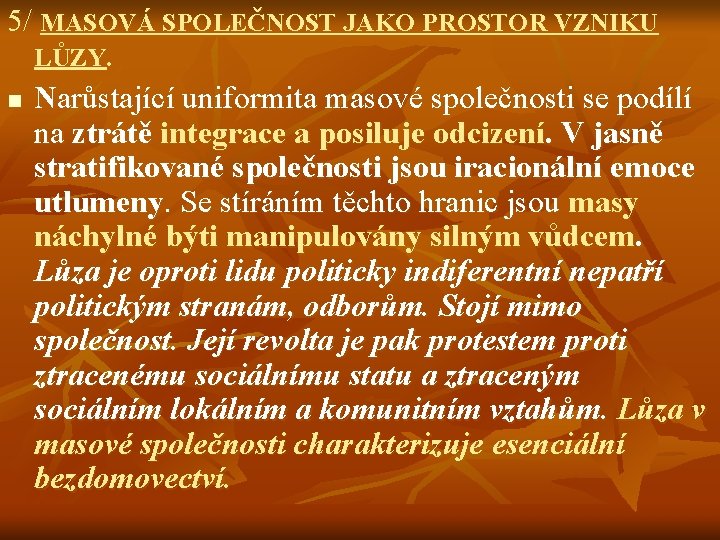 5/ MASOVÁ SPOLEČNOST JAKO PROSTOR VZNIKU LŮZY.

Narůstající uniformita masové společnosti se podílí na ztrátě integrace a posiluje odcizení. V jasně stratifikované společnosti jsou iracionální emoce utlumeny. Se stíráním těchto hranic jsou masy náchylné býti manipulovány silným vůdcem. Lůza je oproti lidu politicky indiferentní nepatří politickým stranám, odborům. Stojí mimo společnost. Její revolta je pak protestem proti ztracenému sociálnímu statu a ztraceným sociálním lokálním a komunitním vztahům. Lůza v masové společnosti charakterizuje esenciální bezdomovectví.